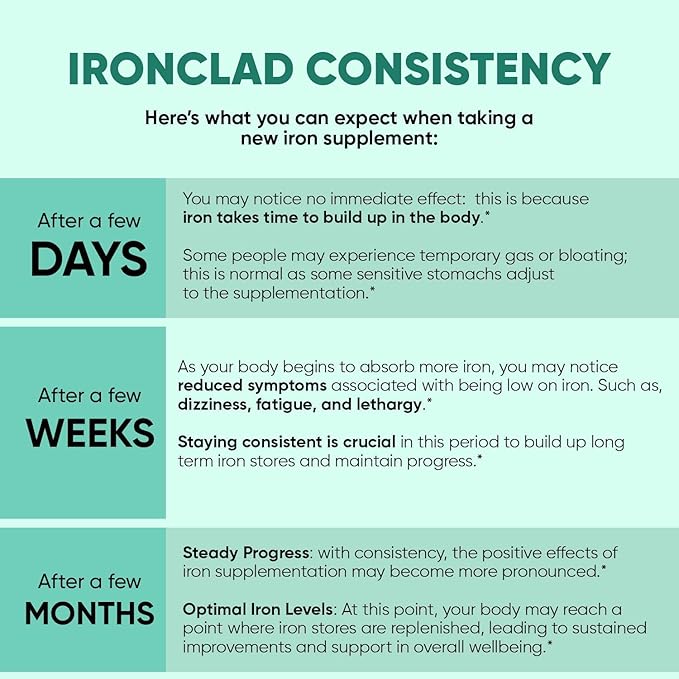 IRONCLAD CONSISTENCY

Here's what you can expect when taking a new iron supplement:

After a few
DAYS

You may notice no immediate effect: this is because iron takes time to build up in the body.*

Some people may experience temporary gas or bloating; this is normal as some sensitive stomachs adjust to the supplementation.*

After a few
WEEKS

As your body begins to absorb more iron, you may notice reduced symptoms associated with being low on iron. Such as, dizziness, fatigue, and lethargy.*

Staying consistent is crucial in this period to build up long term iron stores and maintain progress.*

After a few
MONTHS

Steady Progress: with consistency, the positive effects of iron supplementation may become more pronounced.*

Optimal Iron Levels: At this point, your body may reach a point where iron stores are replenished, leading to sustained improvements and support in overall wellbeing.*